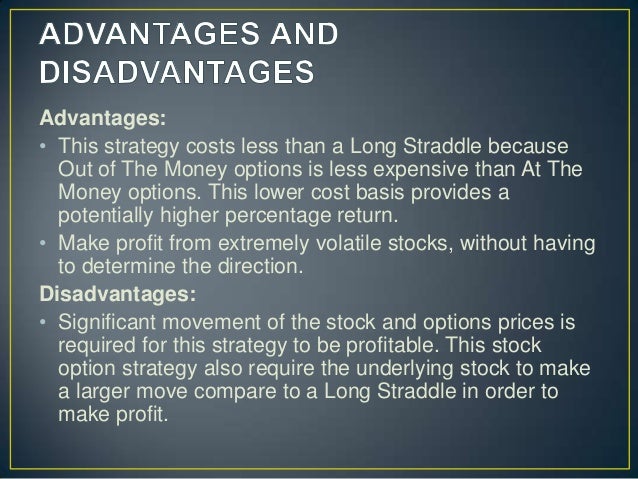 ADVANTAGES AND DISADVANTAGES

Advantages:

• This strategy costs less than a Long Straddle because Out of The Money options is less expensive than At The Money options. This lower cost basis provides a potentially higher percentage return.

• Make profit from extremely volatile stocks, without having to determine the direction.

Disadvantages:

• Significant movement of the stock and options prices is required for this strategy to be profitable. This stock option strategy also require the underlying stock to make a larger move compare to a Long Straddle in order to make profit.